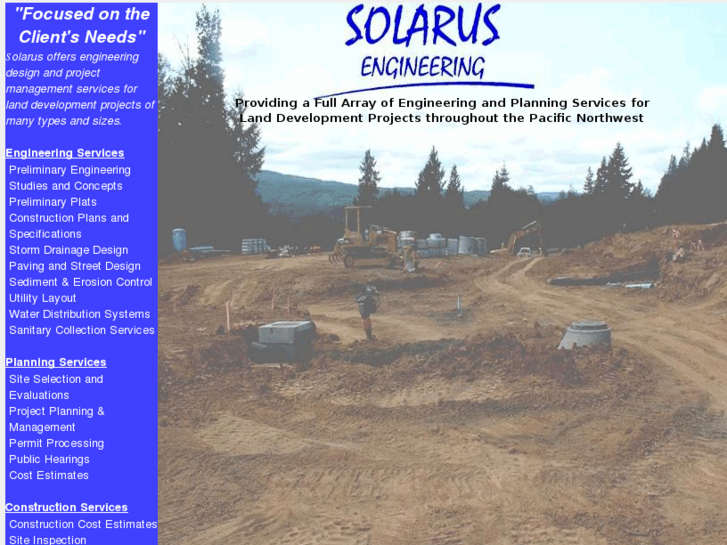 "Focused on the Client's Needs"

Solarus offers engineering design and project management services for land development projects of many types and sizes.

Engineering Services
Preliminary Engineering Studies and Concepts
Preliminary Plats
Construction Plans and Specifications
Storm Drainage Design
Paving and Street Design
Sediment & Erosion Control
Utility Layout
Water Distribution Systems
Sanitary Collection Services

Planning Services
Site Selection and Evaluations
Project Planning & Management
Permit Processing
Public Hearings
Cost Estimates

Construction Services
Construction Cost Estimates
Site Inspection

SOLARUS
ENGINEERING

Providing a Full Array of Engineering and Planning Services for Land Development Projects throughout the Pacific Northwest